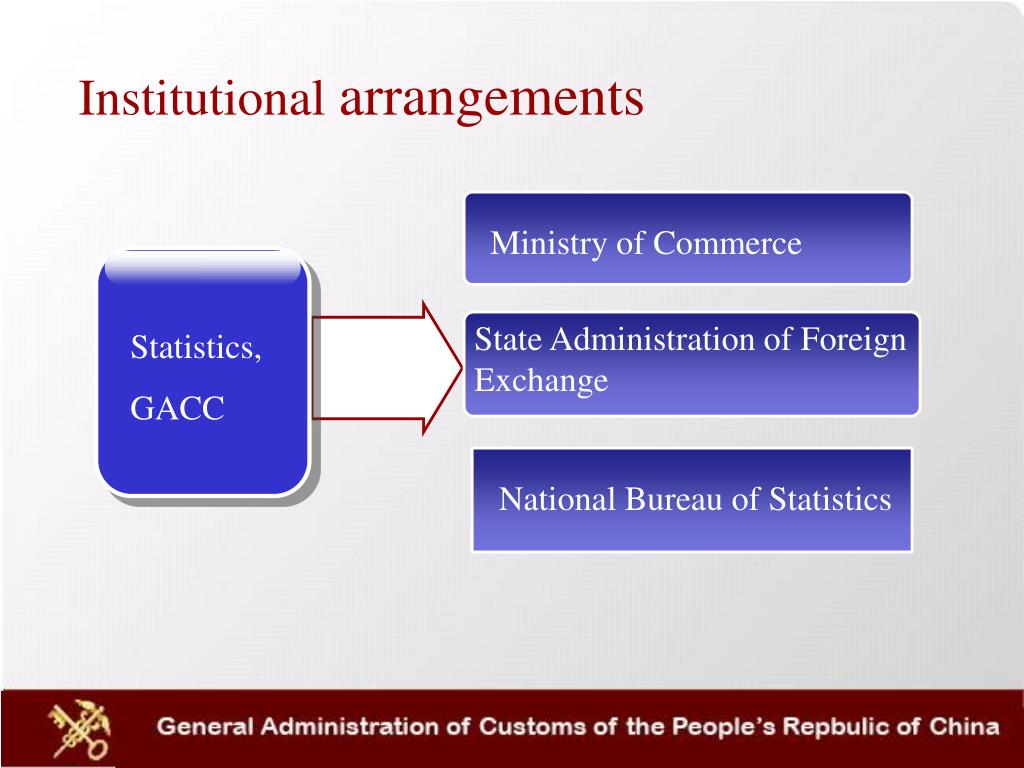 Institutional arrangements

Statistics,

GACC

Ministry of Commerce

State Administration of Foreign Exchange

National Bureau of Statistics

General Administration of Customs of the People's Repbulic of China